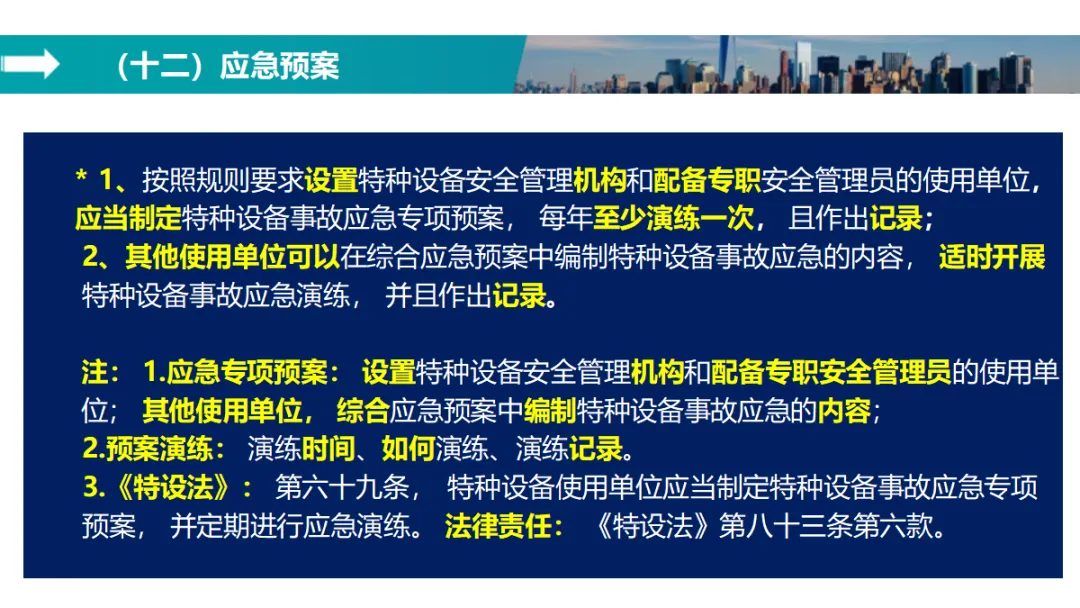 （十二）应急预案

* 1、按照规则要求设置特种设备安全管理机构和配备专职安全管理员的使用单位，应当制定特种设备事故应急专项预案，每年至少演练一次，且作出记录；
2、其他使用单位可以在综合应急预案中编制特种设备事故应急的内容，适时开展特种设备事故应急演练，并且作出记录。

注：1.应急专项预案：设置特种设备安全管理机构和配备专职安全管理员的使用单位；其他使用单位，综合应急预案中编制特种设备事故应急的内容；
2.预案演练：演练时间、如何演练、演练记录。
3.《特设法》：第六十九条，特种设备使用单位应当制定特种设备事故应急专项预案，并定期进行应急演练。法律责任：《特设法》第八十三条第六款。